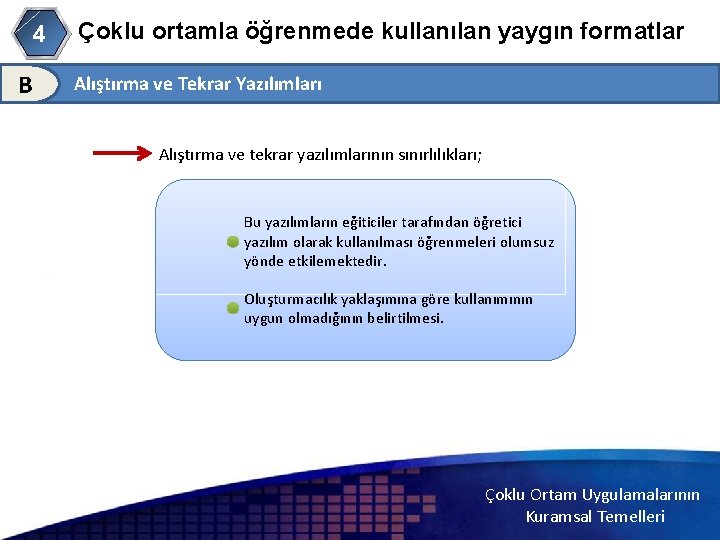 4 Çoklu ortamla öğrenmede kullanılan yaygın formatlar

B Alıştırma ve Tekrar Yazılımları

Alıştırma ve tekrar yazılımlarının sınırlılıkları;

Bu yazılımların eğiticiler tarafından öğretici yazılım olarak kullanılması öğrenmeleri olumsuz yönde etkilemektedir.

Oluşturmacılık yaklaşımına göre kullanımının uygun olmadığının belirtilmesi.

Çoklu Ortam Uygulamalarının Kuramsal Temelleri